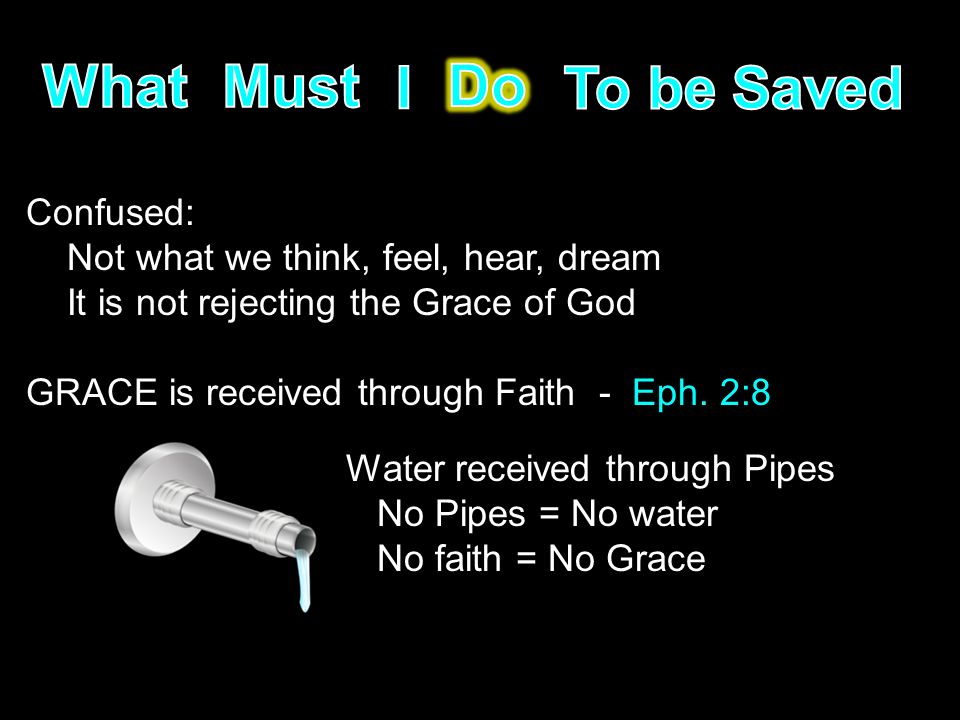 What Must I Do To be Saved

Confused:
Not what we think, feel, hear, dream
It is not rejecting the Grace of God

GRACE is received through Faith - Eph. 2:8

Water received through Pipes
No Pipes = No water
No faith = No Grace